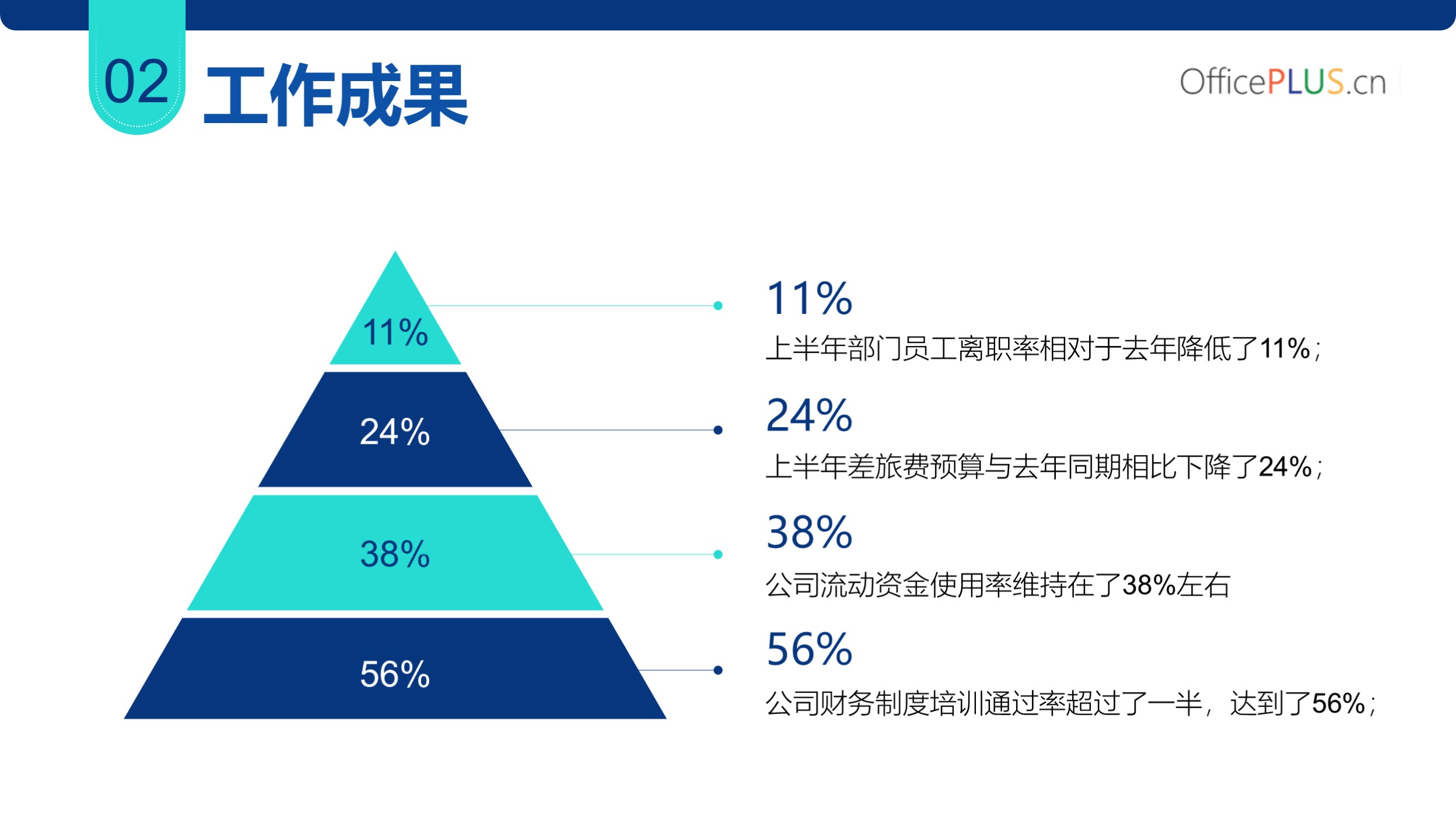 02 工作成果

OfficePLUS.cn

11%

24%

38%

56%

11%

上半年部门员工离职率相对于去年降低了11%；

24%

上半年差旅费预算与去年同期相比下降了24%；

38%

公司流动资金使用率维持在了38%左右

56%

公司财务制度培训通过率超过了一半，达到了56%；